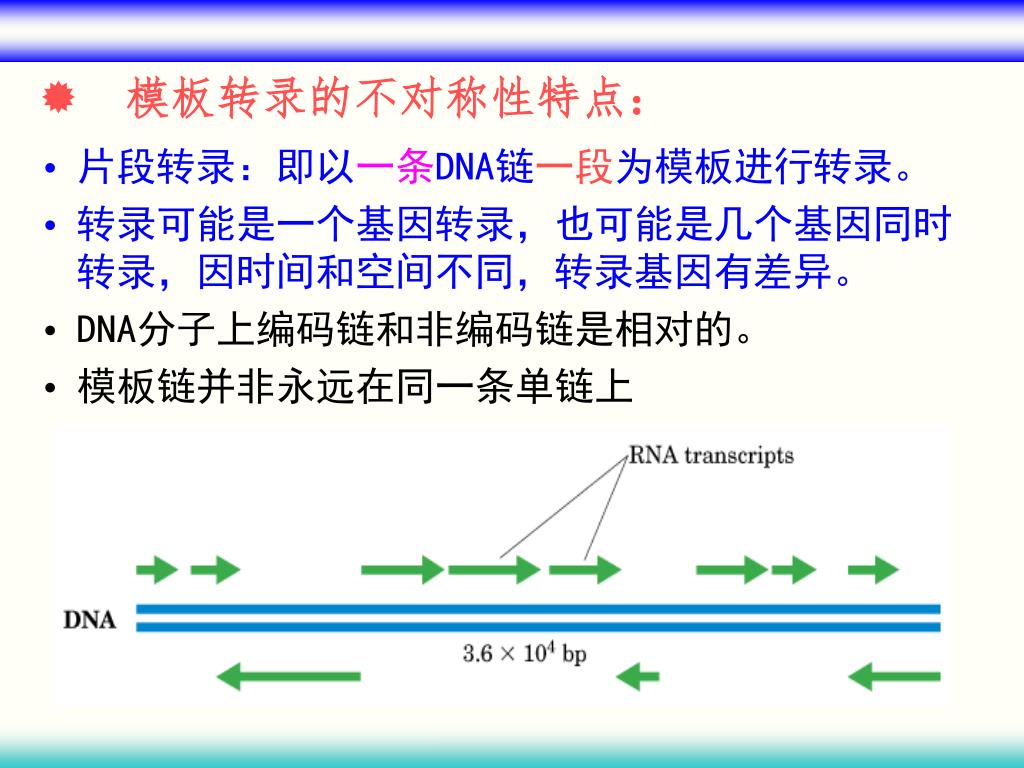 模板转录的不对称性特点：

• 片段转录：即以一条DNA链一段为模板进行转录。
• 转录可能是一个基因转录，也可能是几个基因同时转录，因时间和空间不同，转录基因有差异。
• DNA分子上编码链和非编码链是相对的。
• 模板链并非永远在同一条单链上

RNA transcripts

DNA

$3.6 \times 10^4$ bp